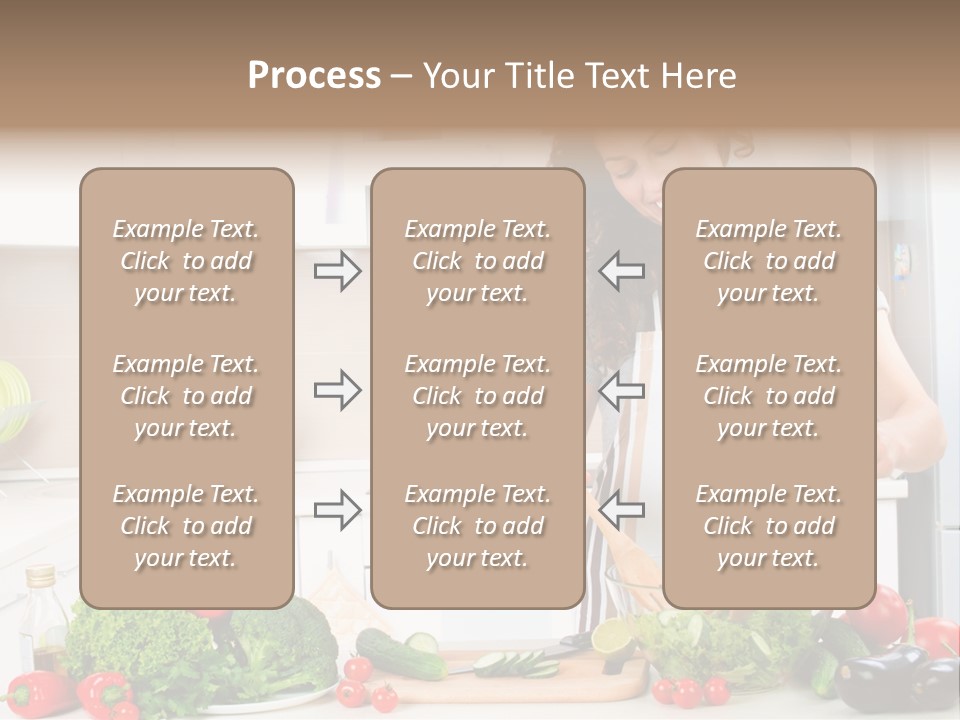 Process – Your Title Text Here

Example Text. Click to add your text.

Example Text. Click to add your text.

Example Text. Click to add your text.

Example Text. Click to add your text.

Example Text. Click to add your text.

Example Text. Click to add your text.

Example Text. Click to add your text.

Example Text. Click to add your text.

Example Text. Click to add your text.